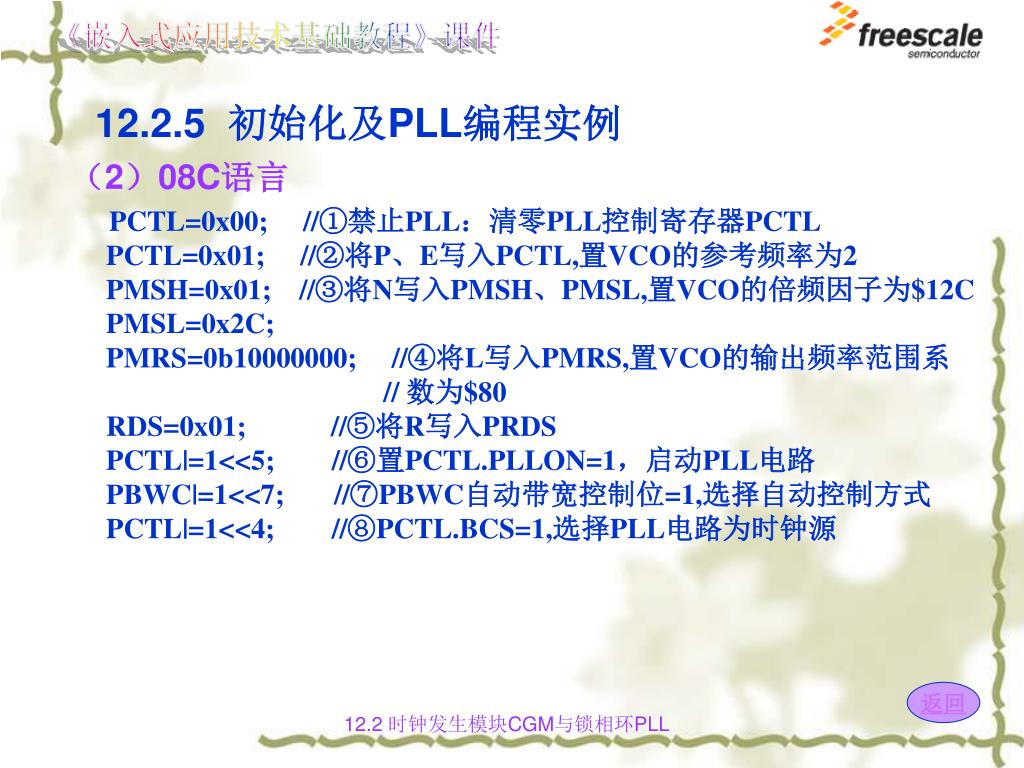 《嵌入式应用技术基础教程》课件

freescale semiconductor

12.2.5 初始化及PLL编程实例

（2）08C语言

PCTL=0x00; //①禁止PLL：清零PLL控制寄存器PCTL
PCTL=0x01; //②将P、E写入PCTL,置VCO的参考频率为2
PMSH=0x01; //③将N写入PMSH、PMSL,置VCO的倍频因子为$12C
PMSL=0x2C;
PMRS=0b10000000; //④将L写入PMRS,置VCO的输出频率范围系
// 数为$80
RDS=0x01; //⑤将R写入PRDS
PCTL|=1<<5; //⑥置PCTL.PLLON=1，启动PLL电路
PBWC|=1<<7; //⑦PBWC自动带宽控制位=1,选择自动控制方式
PCTL|=1<<4; //⑧PCTL.BCS=1,选择PLL电路为时钟源

返回

12.2 时钟发生模块CGM与锁相环PLL